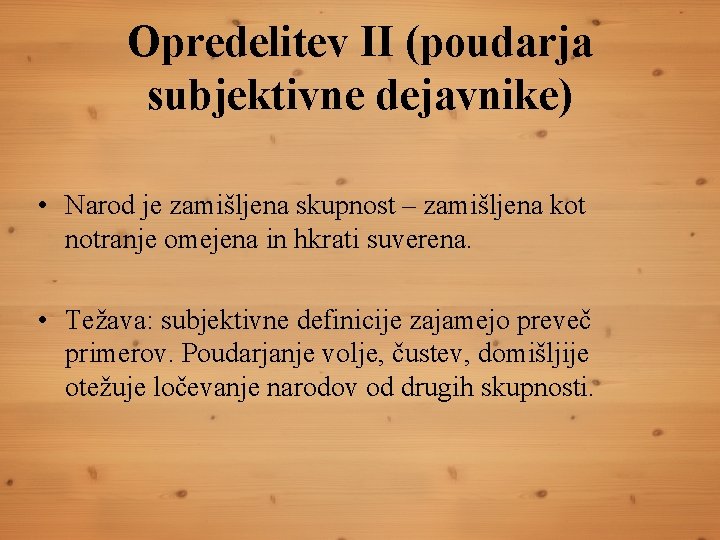 Opredelitev II (poudarja subjektivne dejavnike)

• Narod je zamišljena skupnost – zamišljena kot notranje omejena in hkrati suverena.

• Težava: subjektivne definicije zajamejo preveč primerov. Poudarjanje volje, čustev, domišljije otežuje ločevanje narodov od drugih skupnosti.